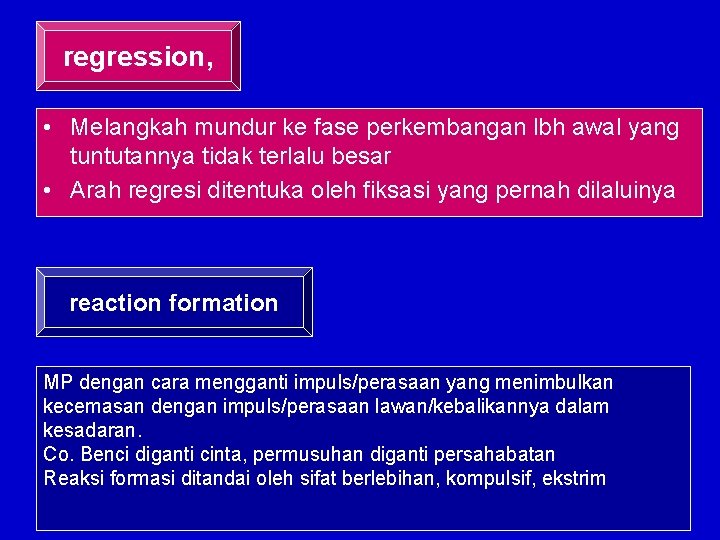 regression,

• Melangkah mundur ke fase perkembangan lbh awal yang tuntutannya tidak terlalu besar
• Arah regresi ditentuka oleh fiksasi yang pernah dilaluinya

reaction formation

MP dengan cara mengganti impuls/perasaan yang menimbulkan kecemasan dengan impuls/perasaan lawan/kebalikannya dalam kesadaran.
Co. Benci diganti cinta, permusuhan diganti persahabatan
Reaksi formasi ditandai oleh sifat berlebihan, kompulsif, ekstrim